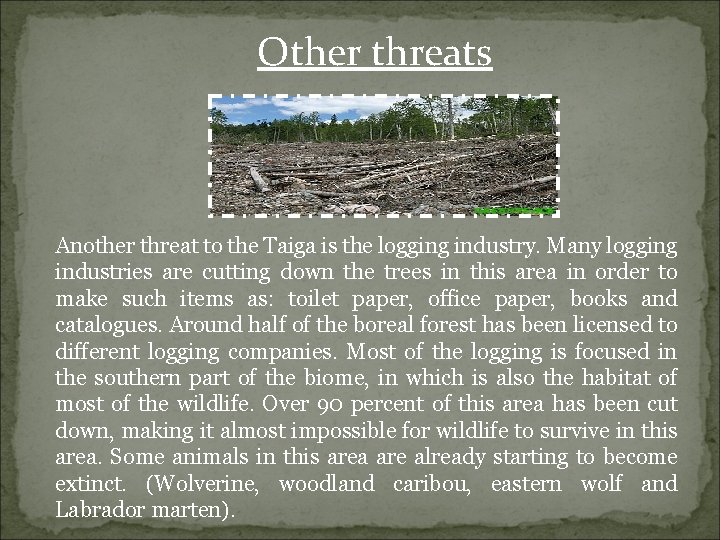 Other threats

Another threat to the Taiga is the logging industry. Many logging industries are cutting down the trees in this area in order to make such items as: toilet paper, office paper, books and catalogues. Around half of the boreal forest has been licensed to different logging companies. Most of the logging is focused in the southern part of the biome, in which is also the habitat of most of the wildlife. Over 90 percent of this area has been cut down, making it almost impossible for wildlife to survive in this area. Some animals in this area are already starting to become extinct. (Wolverine, woodland caribou, eastern wolf and Labrador marten).